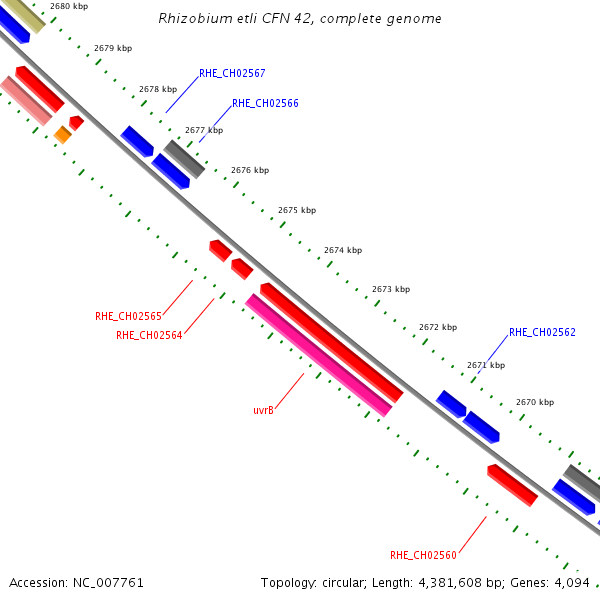 Rhizobium etli CFN 42, complete genome

2680 kbp
2679 kbp
2678 kbp
RHE_CH02567
RHE_CH02566
2677 kbp
2676 kbp
2675 kbp
2674 kbp
2673 kbp
2672 kbp
RHE_CH02562
2671 kbp
2670 kbp
RHE_CH02565
RHE_CH02564
uvrB
RHE_CH02560

Accession: NC_007761
Topology: circular; Length: 4,381,608 bp; Genes: 4,094